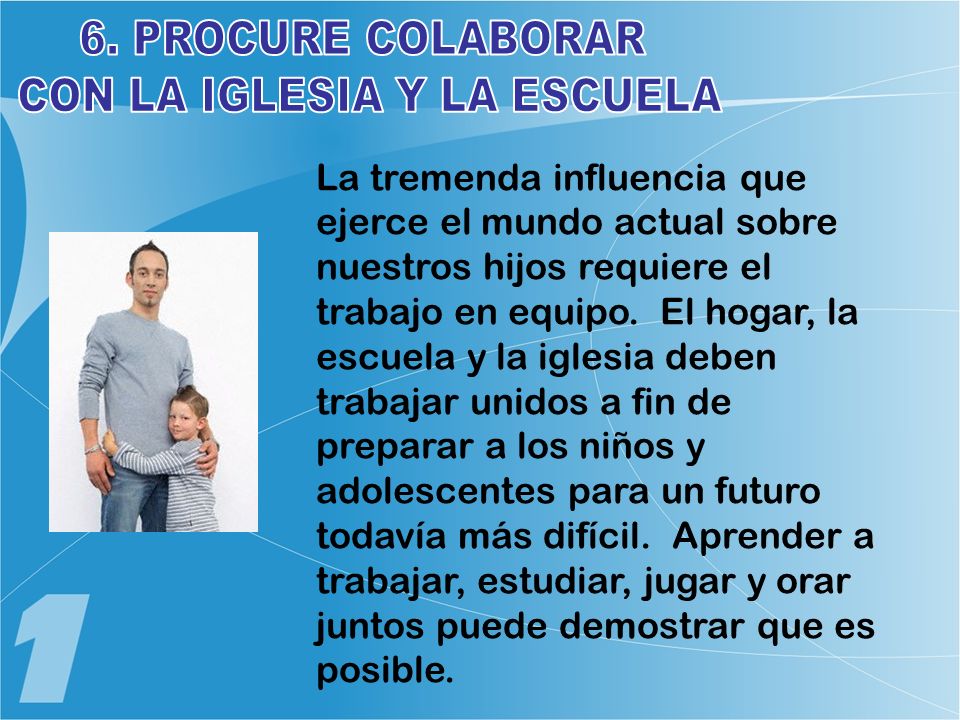 6. PROCURE COLABORAR CON LA IGLESIA Y LA ESCUELA

La tremenda influencia que ejerce el mundo actual sobre nuestros hijos requiere el trabajo en equipo. El hogar, la escuela y la iglesia deben trabajar unidos a fin de preparar a los niños y adolescentes para un futuro todavía más difícil. Aprender a trabajar, estudiar, jugar y orar juntos puede demostrar que es posible.

1